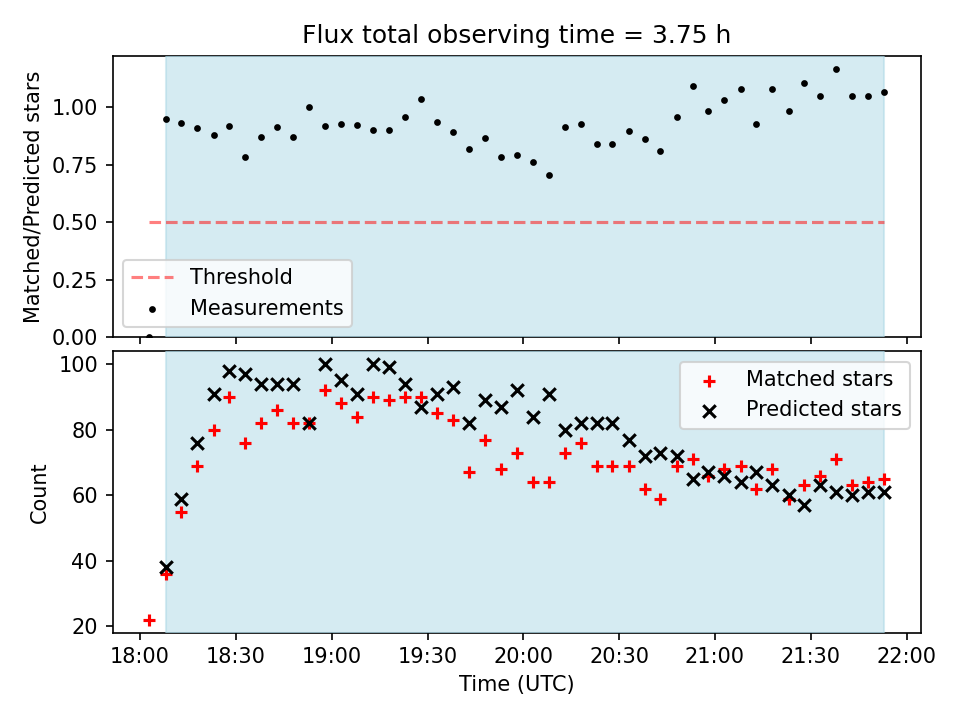 Flux total observing time = 3.75 h

Matched/Predicted stars

1.00
0.75
0.50
0.25
0.00

Threshold
Measurements

Count

100
80
60
40
20

Matched stars
Predicted stars

18:00 18:30 19:00 19:30 20:00 20:30 21:00 21:30 22:00

Time (UTC)